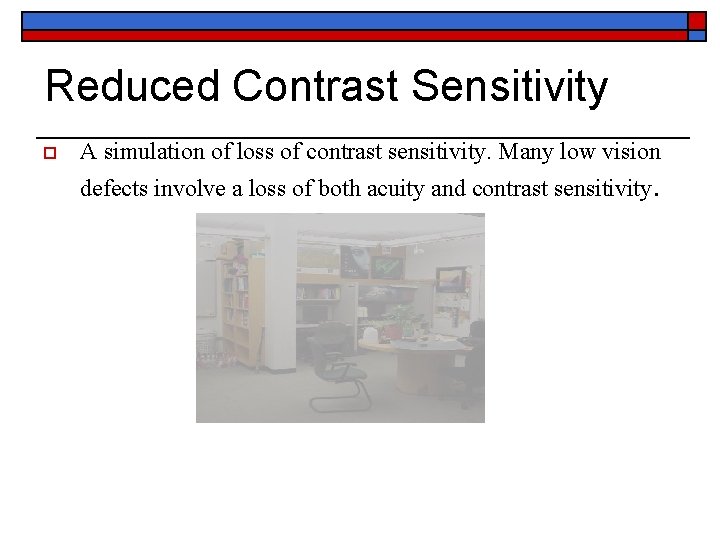 Reduced Contrast Sensitivity

A simulation of loss of contrast sensitivity. Many low vision defects involve a loss of both acuity and contrast sensitivity.